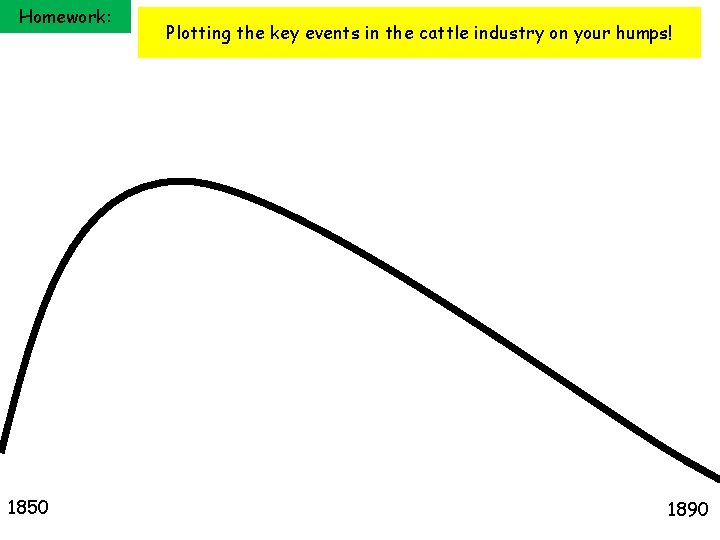 Homework:

Plotting the key events in the cattle industry on your humps!

1850

1890